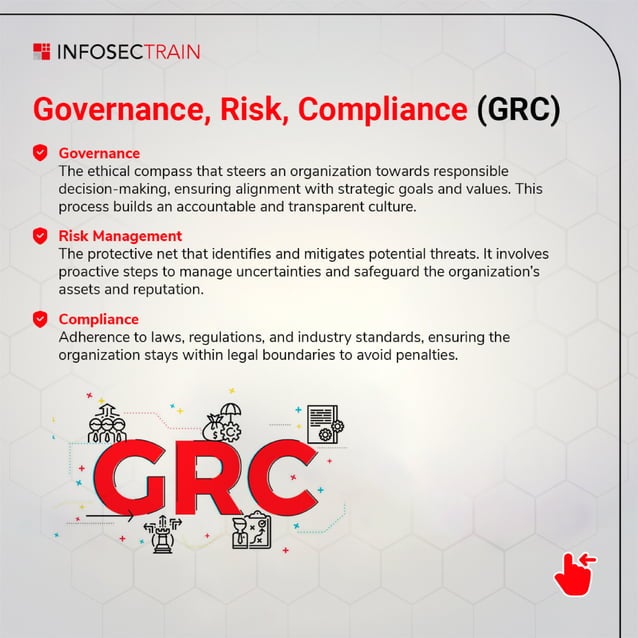 INFOSECTRAIN

Governance, Risk, Compliance (GRC)

Governance
The ethical compass that steers an organization towards responsible decision-making, ensuring alignment with strategic goals and values. This process builds an accountable and transparent culture.

Risk Management
The protective net that identifies and mitigates potential threats. It involves proactive steps to manage uncertainties and safeguard the organization's assets and reputation.

Compliance
Adherence to laws, regulations, and industry standards, ensuring the organization stays within legal boundaries to avoid penalties.

GRC